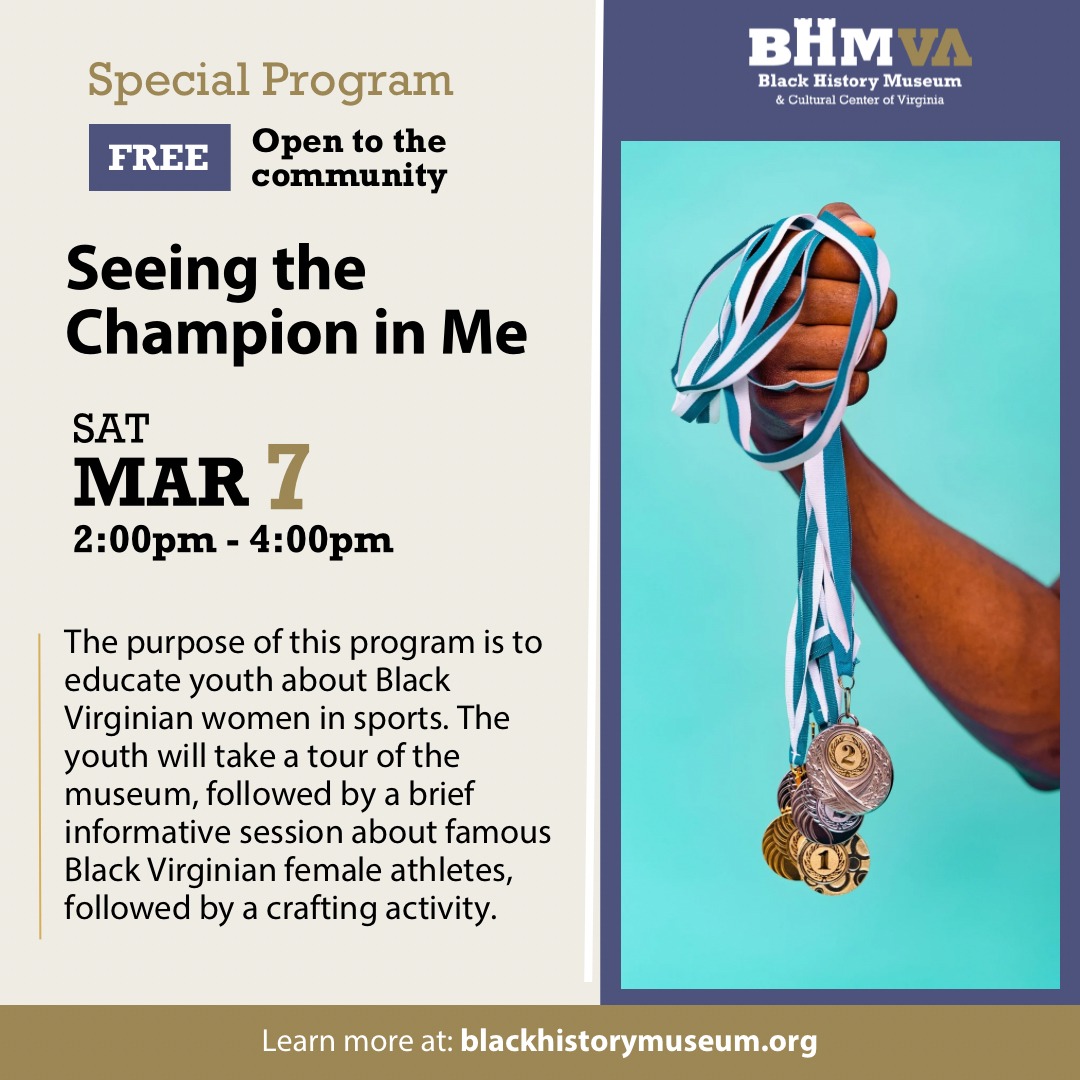 Special Program

FREE Open to the community

Seeing the Champion in Me

SAT
MAR 7
2:00pm - 4:00pm

The purpose of this program is to educate youth about Black Virginian women in sports. The youth will take a tour of the museum, followed by a brief informative session about famous Black Virginian female athletes, followed by a crafting activity.

BHMVA
Black History Museum
& Cultural Center of Virginia

2

1

Learn more at: blackhistorymuseum.org